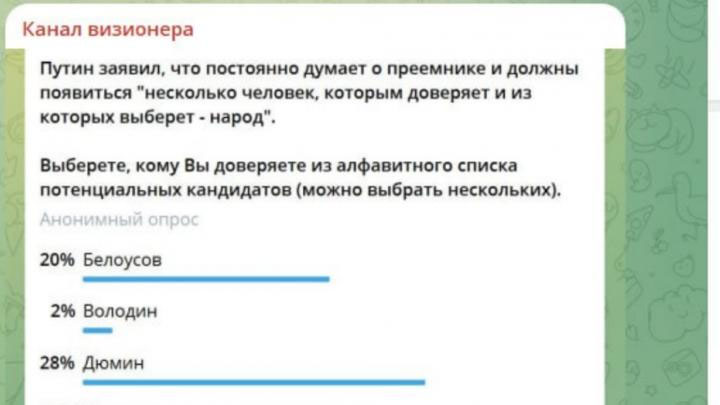 Канал визионера

Путин заявил, что постоянно думает о преемнике и должны появиться "несколько человек, которым доверяет и из которых выберет - народ".

Выберете, кому Вы доверяете из алфавитного списка потенциальных кандидатов (можно выбрать нескольких).

Анонимный опрос

20% Белоусов

2% Володин

28% Дюмин